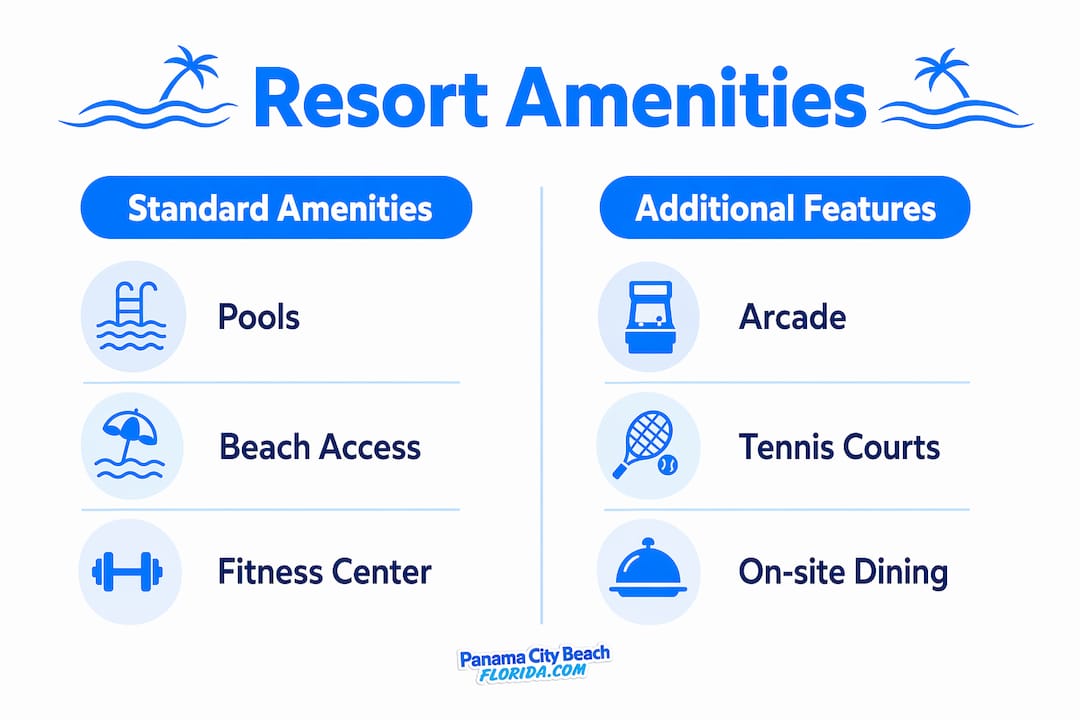 Resort Amenities

Standard Amenities

Pools

Beach Access

Fitness Center

Additional Features

Arcade

Tennis Courts

On-site Dining

Panama City Beach
FLORIDA.COM